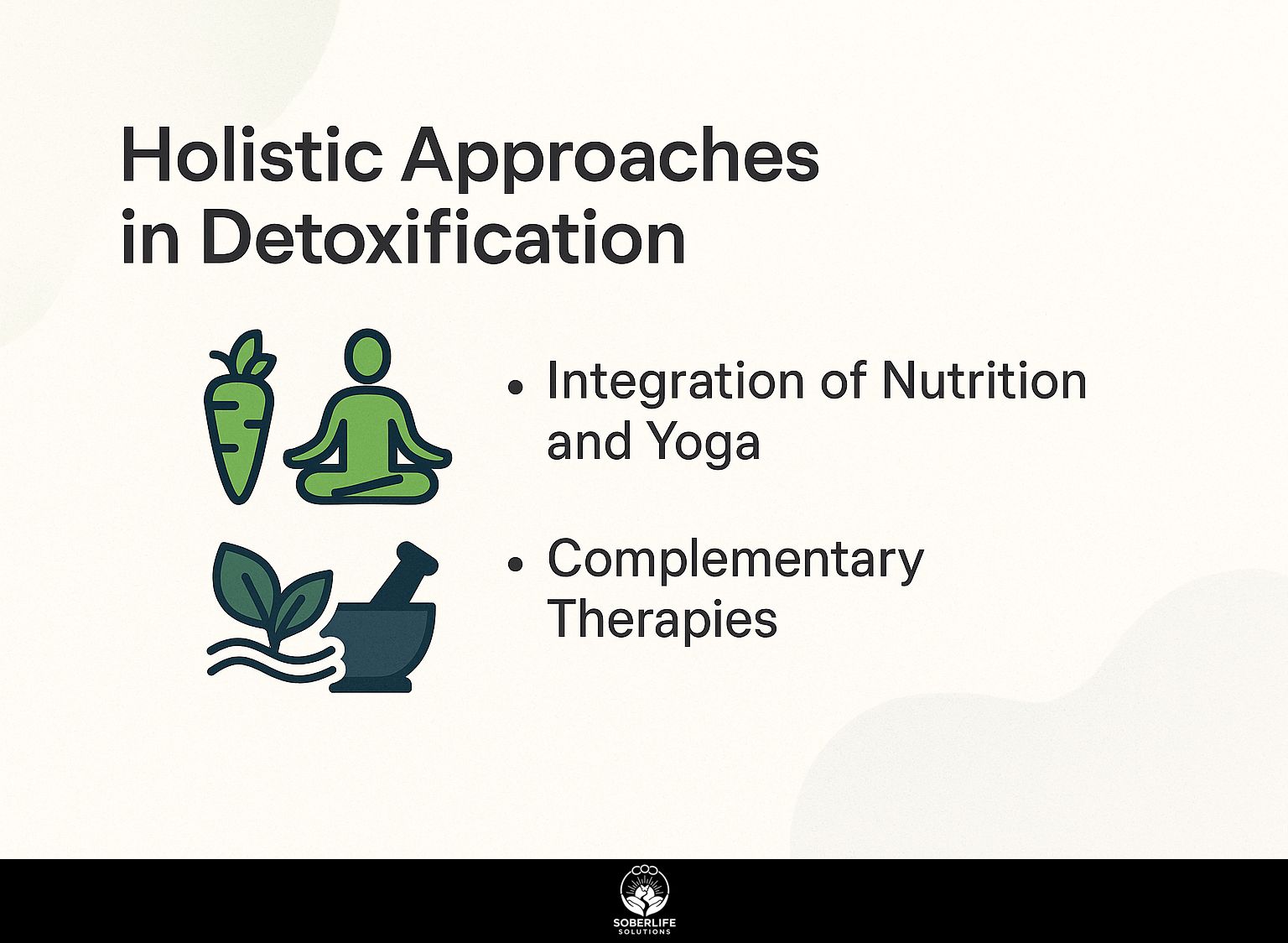 Holistic Approaches in Detoxification

• Integration of Nutrition and Yoga

• Complementary Therapies

SOBERLIFE
SOLUTIONS